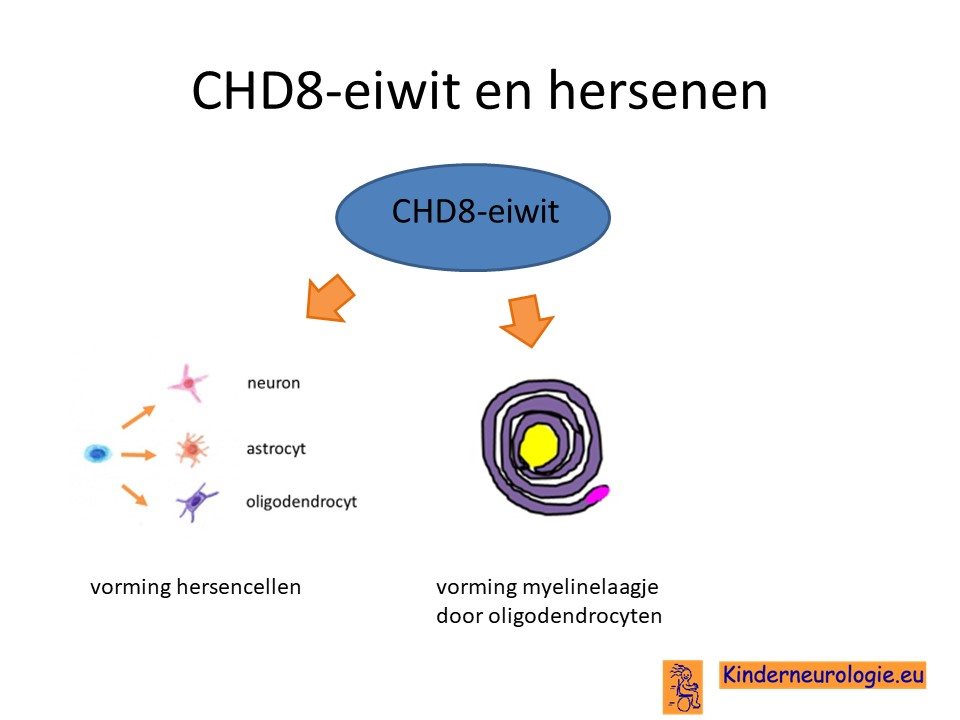 CHD8-eiwit en hersenen

CHD8-eiwit

neuron

astrocyt

oligodendrocyt

vorming hersencellen

vorming myelinelaagje door oligodendrocyten

Kinderneurologie.eu